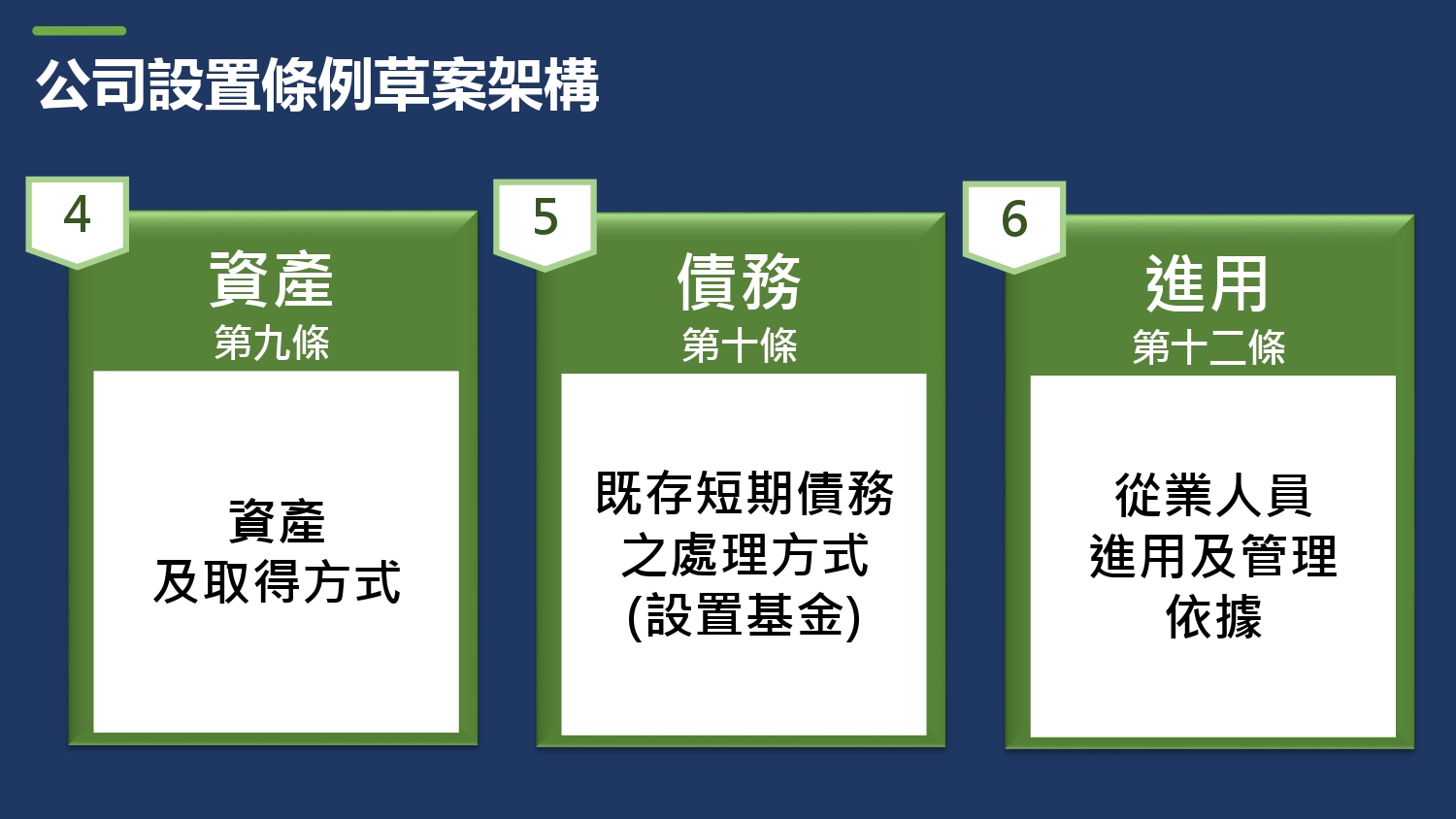 公司設置條例草案架構

4
資產
第九條
資產
及取得方式

5
債務
第十條
既存短期債務
之處理方式
(設置基金)

6
進用
第十二條
從業人員
進用及管理
依據